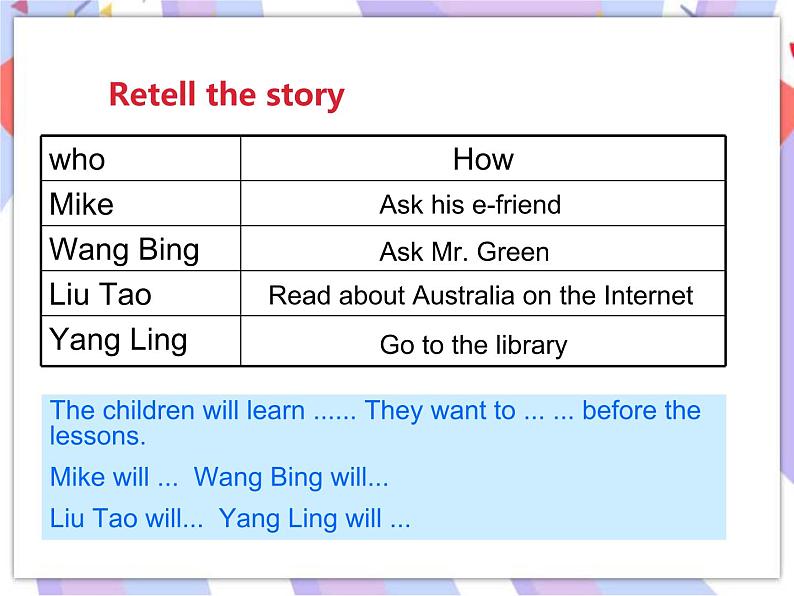 Retell the story

| who | How |
|---|---|
| Mike | Ask his e-friend |
| Wang Bing | Ask Mr. Green |
| Liu Tao | Read about Australia on the Internet |
| Yang Ling | Go to the library |

The children will learn ...... They want to ... ... before the lessons.

Mike will ...  Wang Bing will...

Liu Tao will...  Yang Ling will ...